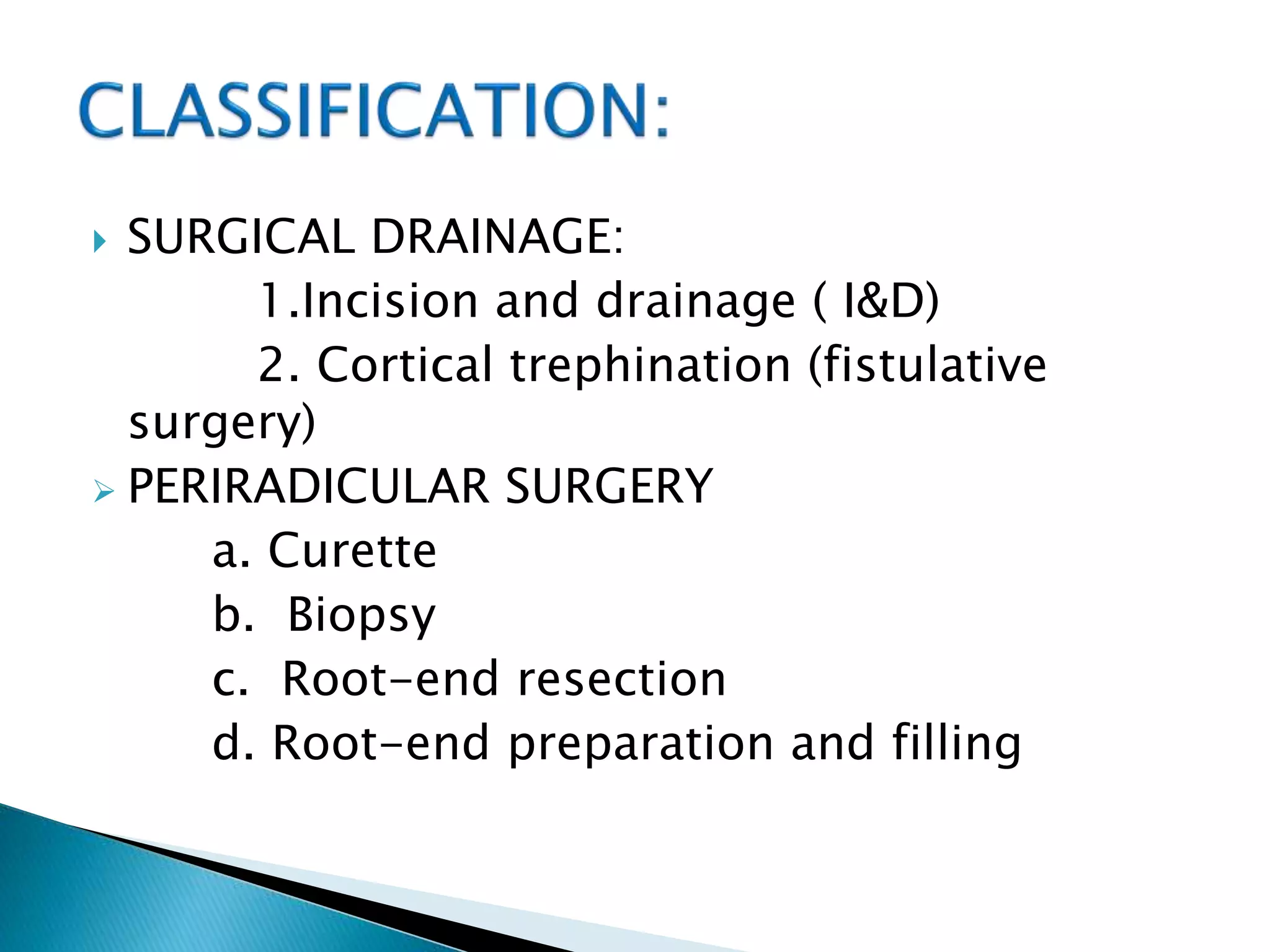 CLASSIFICATION:

SURGICAL DRAINAGE:
1.Incision and drainage ( I&D)
2. Cortical trephination (fistulative surgery)

PERIRADICULAR SURGERY
a. Curette
b. Biopsy
c. Root-end resection
d. Root-end preparation and filling